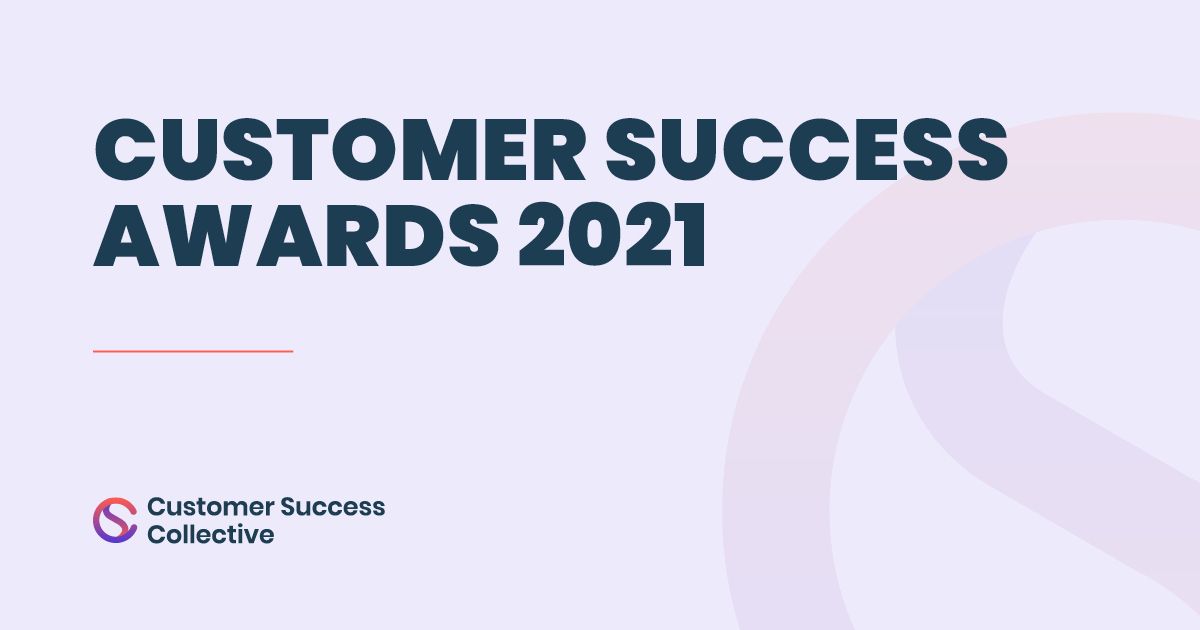 CUSTOMER SUCCESS AWARDS 2021

Customer Success Collective